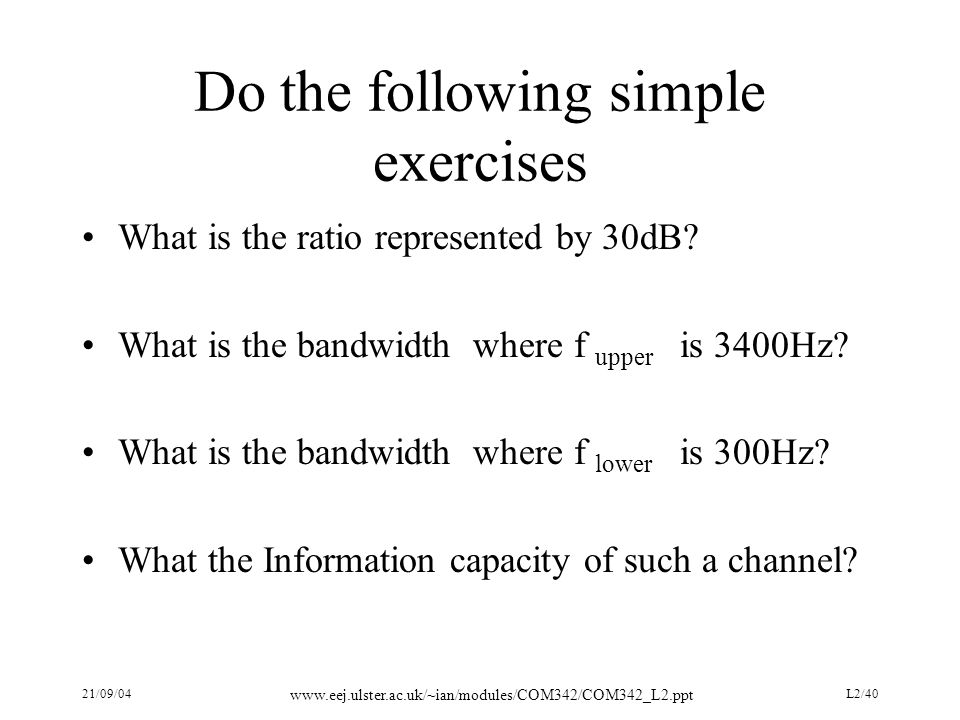 Do the following simple exercises

• What is the ratio represented by 30dB?

• What is the bandwidth where $f_{upper}$ is 3400Hz?

• What is the bandwidth where $f_{lower}$ is 300Hz?

• What the Information capacity of such a channel?

21/09/04 www.eej.ulster.ac.uk/~ian/modules/COM342/COM342_L2.ppt L2/40